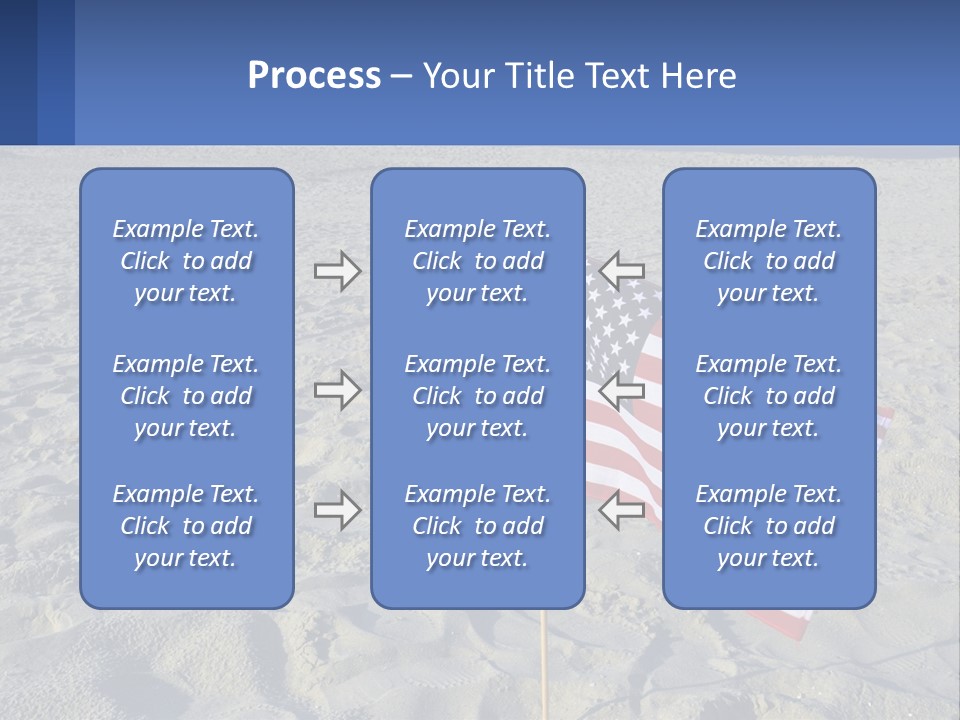 Process – Your Title Text Here

Example Text. Click to add your text.

Example Text. Click to add your text.

Example Text. Click to add your text.

Example Text. Click to add your text.

Example Text. Click to add your text.

Example Text. Click to add your text.

Example Text. Click to add your text.

Example Text. Click to add your text.

Example Text. Click to add your text.